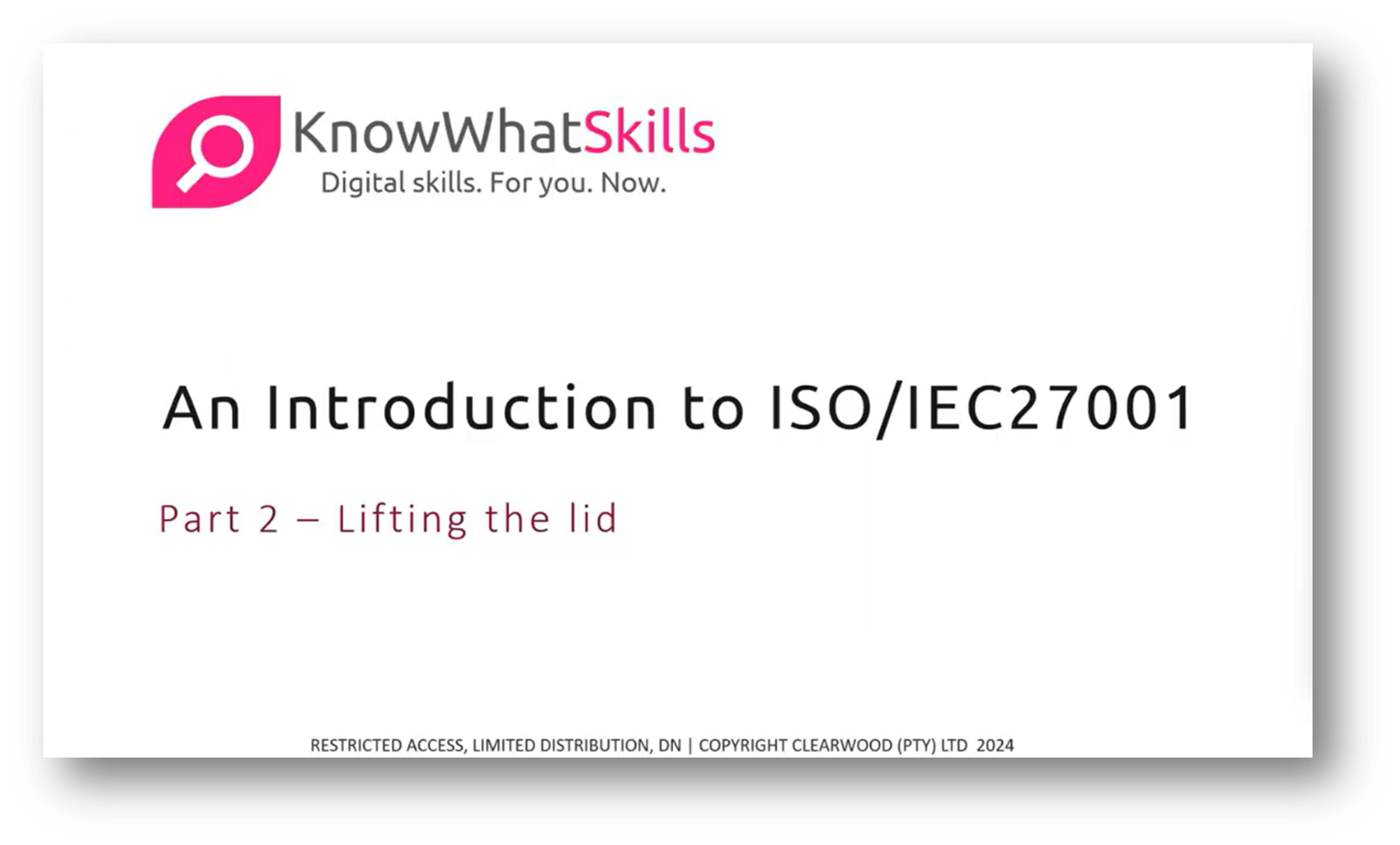 KnowWhatSkills
Digital skills. For you. Now.

An Introduction to ISO/IEC27001

Part 2 – Lifting the lid

RESTRICTED ACCESS, LIMITED DISTRIBUTION, DN | COPYRIGHT CLEARWOOD (PTY) LTD 2024